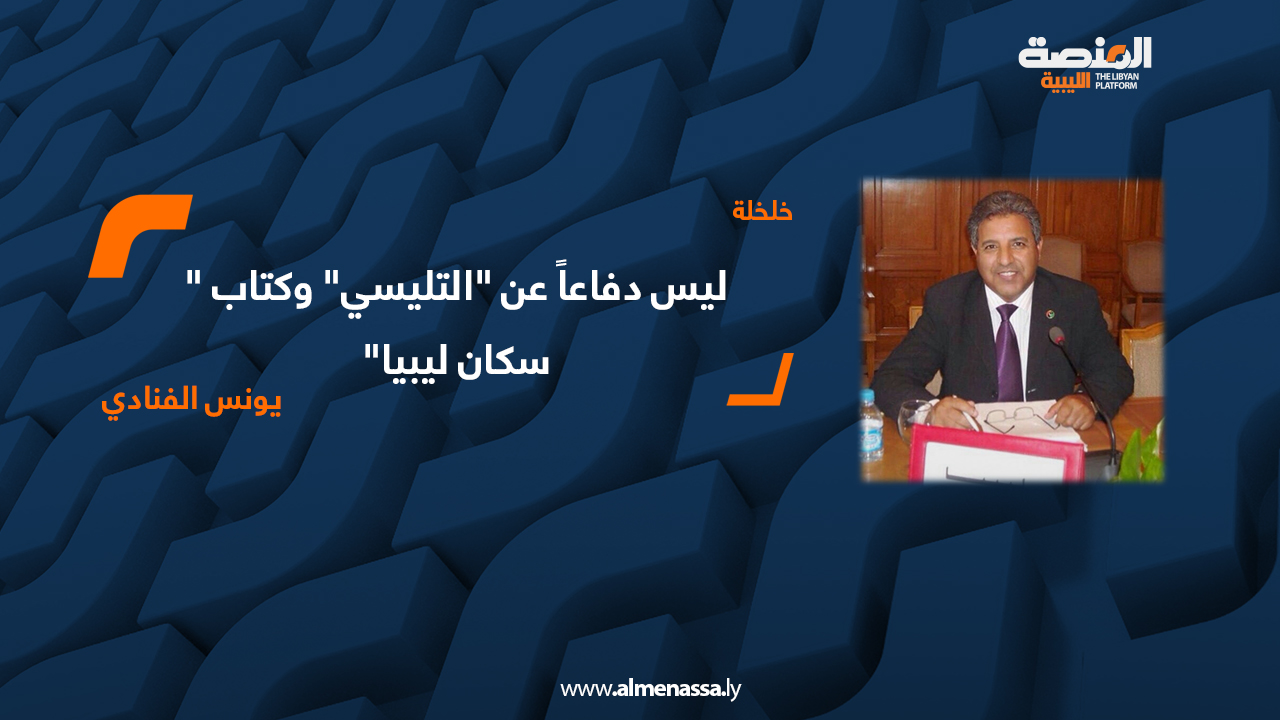 المنصة الليبية
THE LIBYAN PLATFORM

خلخلة

ليس دفاعاً عن "التليسي" وكتاب " سكان ليبيا"

يونس الفنادي

www.almenassa.ly